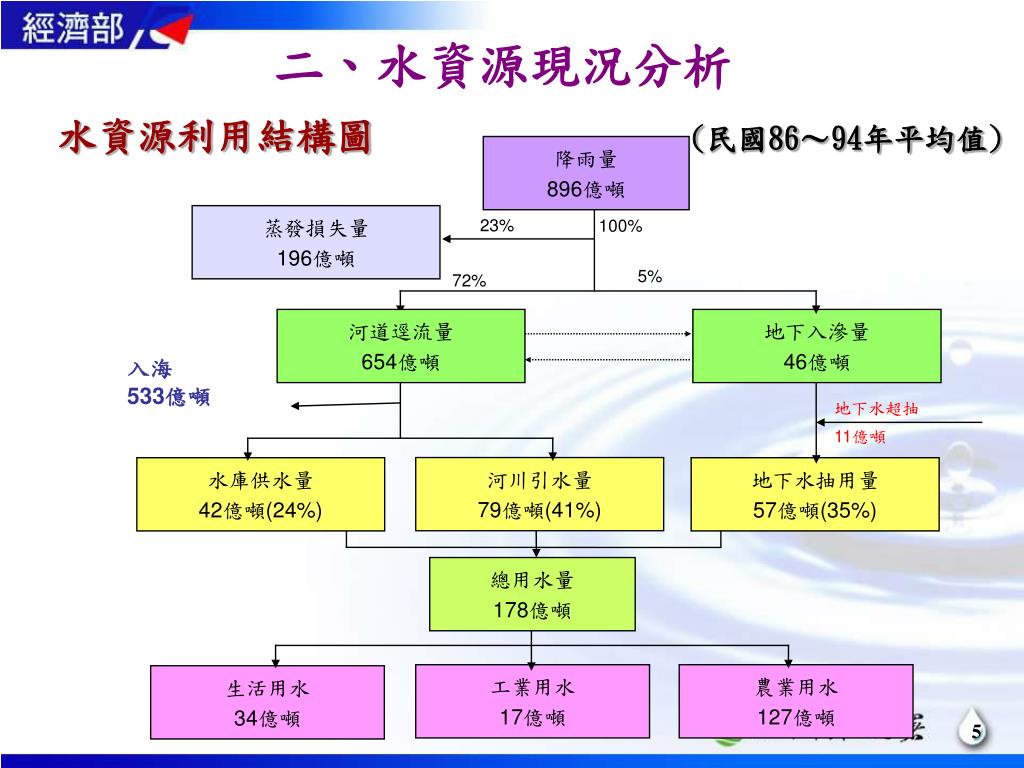 經濟部

二、水資源現況分析

水資源利用結構圖

(民國86～94年平均值)

降雨量
896億噸

蒸發損失量
196億噸

23%

100%

72%

5%

河道逕流量
654億噸

地下入滲量
46億噸

入海
533億噸

地下水超抽
11億噸

水庫供水量
42億噸(24%)

河川引水量
79億噸(41%)

地下水抽用量
57億噸(35%)

總用水量
178億噸

生活用水
34億噸

工業用水
17億噸

農業用水
127億噸

5